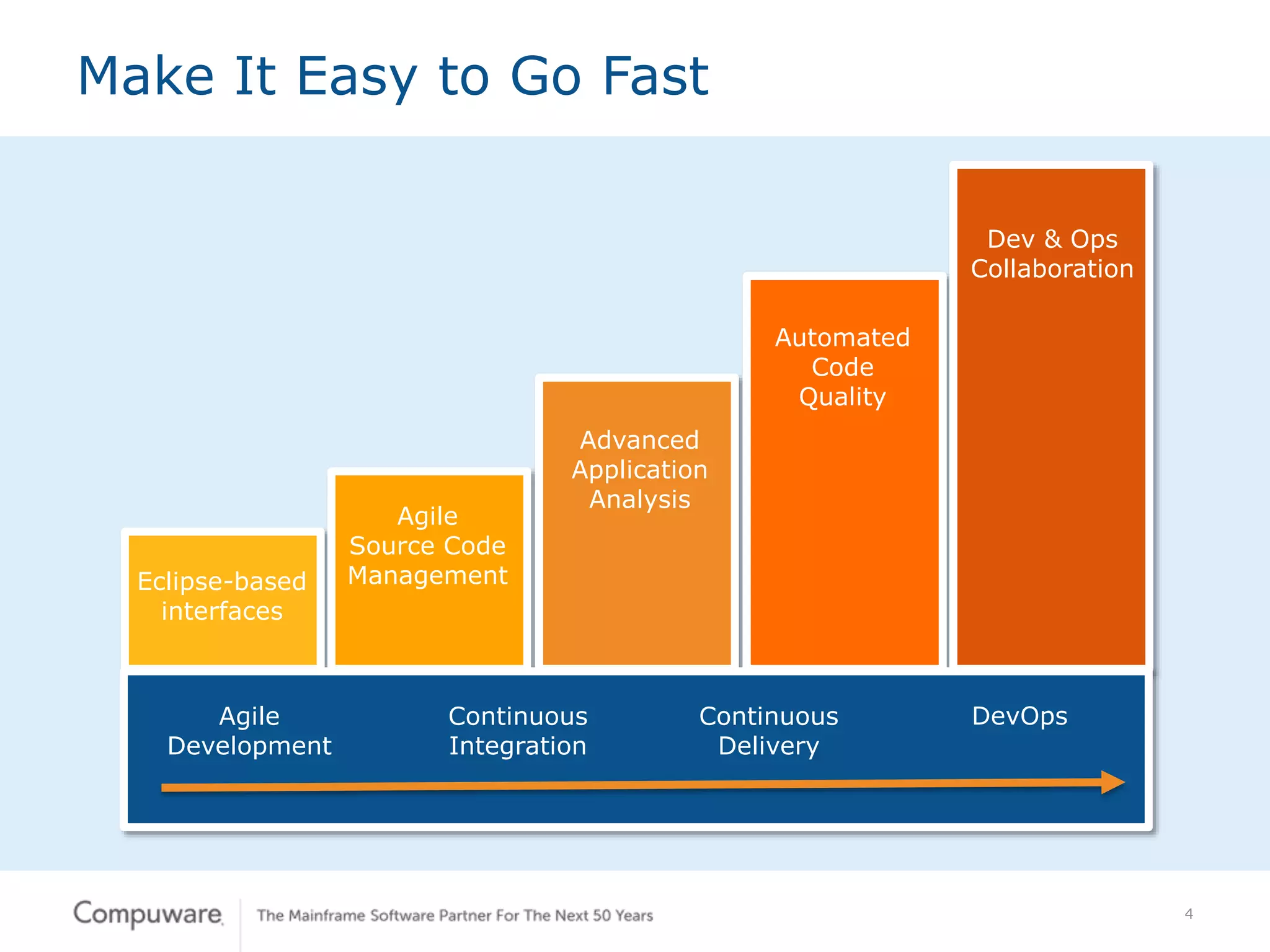 Make It Easy to Go Fast

Eclipse-based interfaces

Agile Source Code Management

Advanced Application Analysis

Automated Code Quality

Dev & Ops Collaboration

Agile Development

Continuous Integration

Continuous Delivery

DevOps

Compuware

The Mainframe Software Partner For The Next 50 Years

4